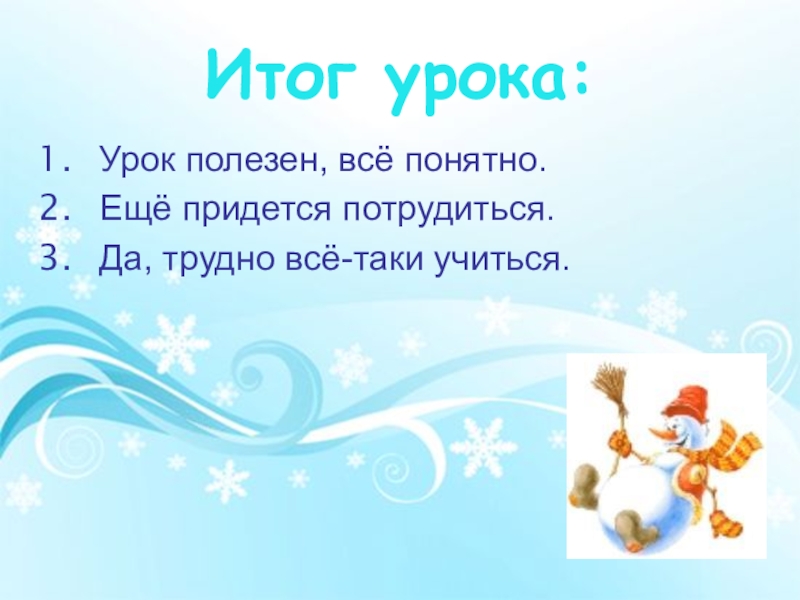 Итог урока:

1. Урок полезен, всё понятно.
2. Ещё придется потрудиться.
3. Да, трудно всё-таки учиться.